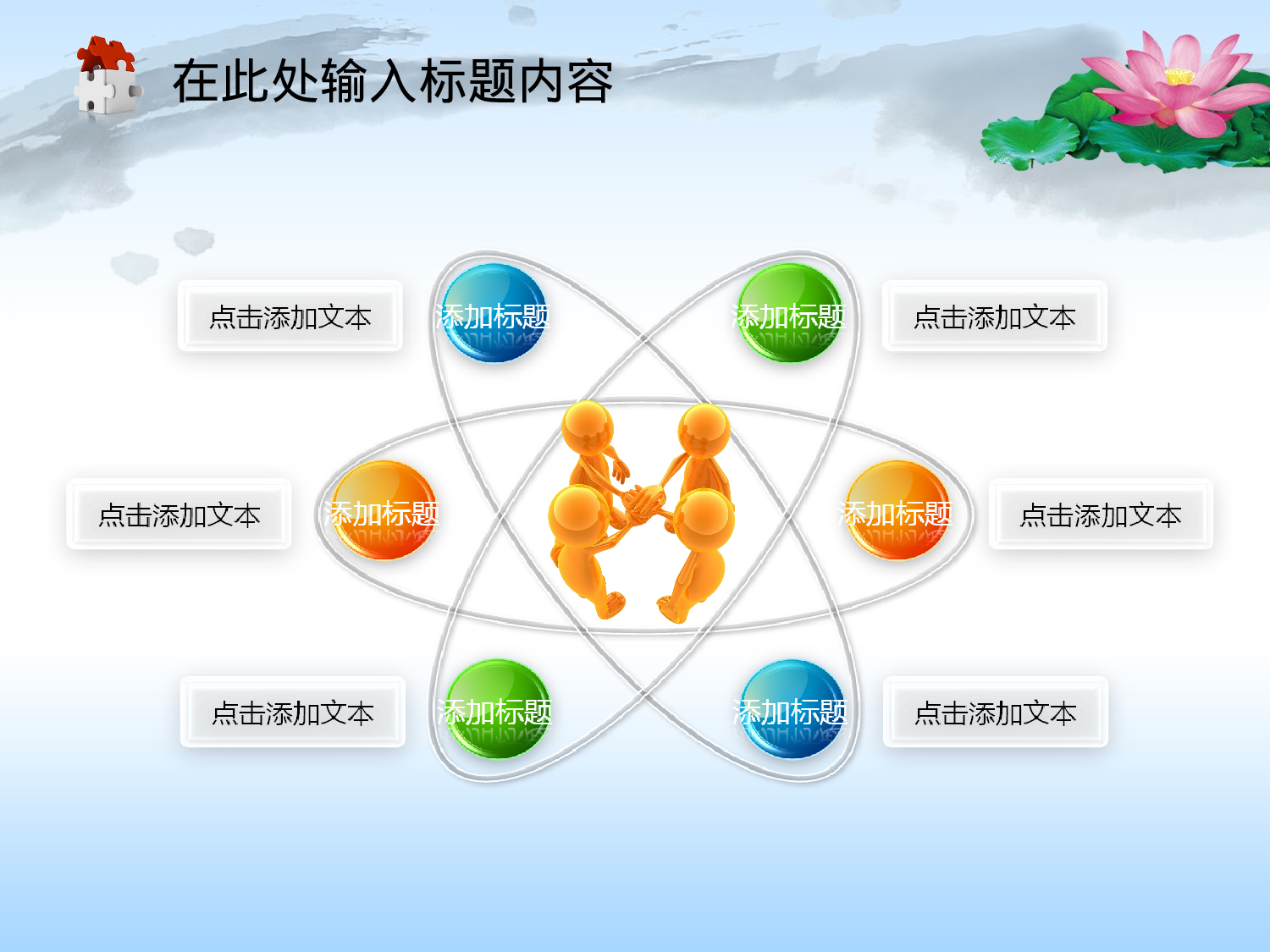 在此处输入标题内容

点击添加文本

添加标题

添加标题

点击添加文本

点击添加文本

添加标题

添加标题

点击添加文本

点击添加文本

添加标题

添加标题

点击添加文本